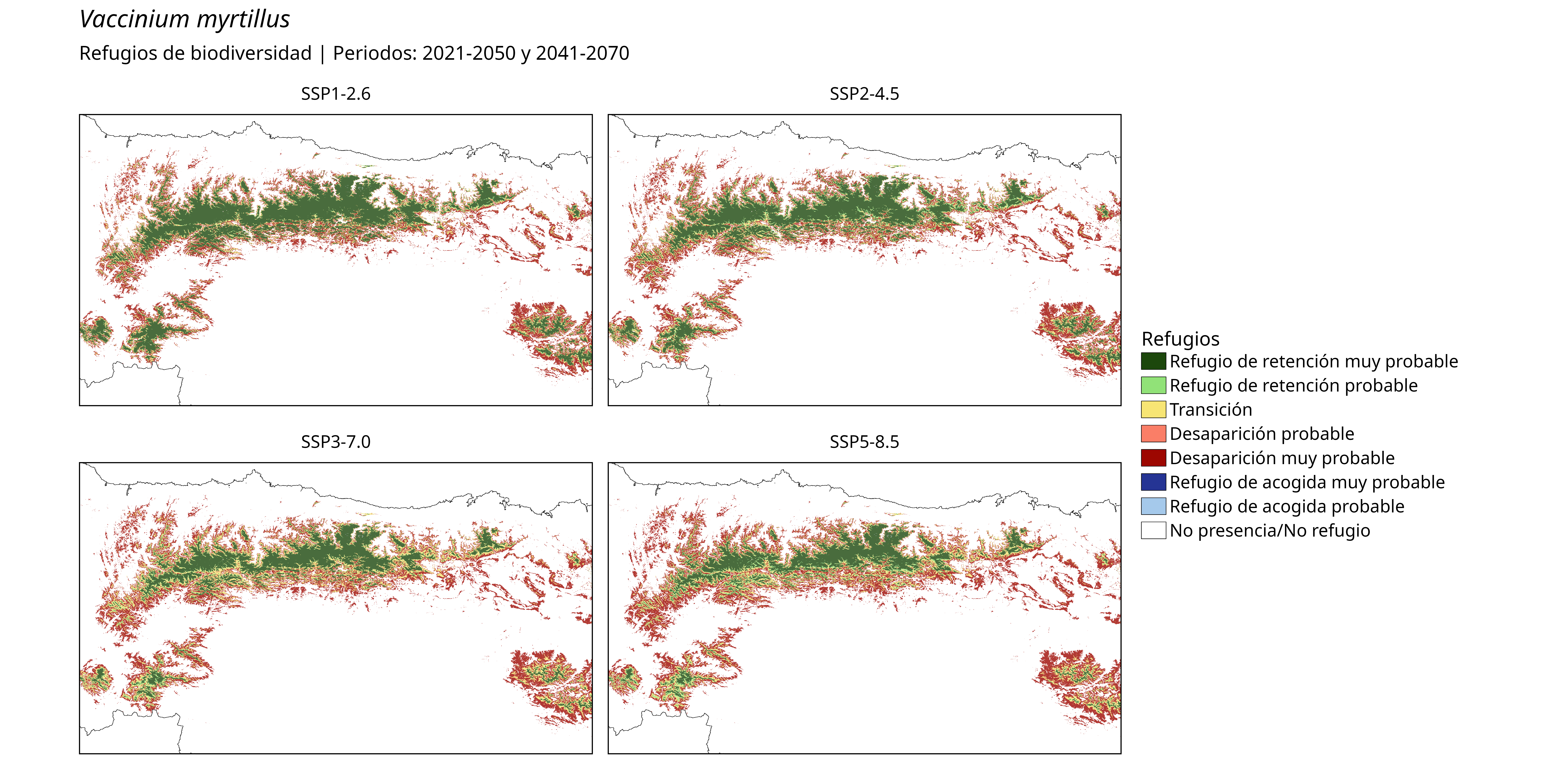 Vaccinium myrtillus

Refugios de biodiversidad | Periodos: 2021-2050 y 2041-2070

SSP1-2.6

SSP2-4.5

SSP3-7.0

SSP5-8.5

Refugios
Refugio de retención muy probable
Refugio de retención probable
Transición
Desaparición probable
Desaparición muy probable
Refugio de acogida muy probable
Refugio de acogida probable
No presencia/No refugio